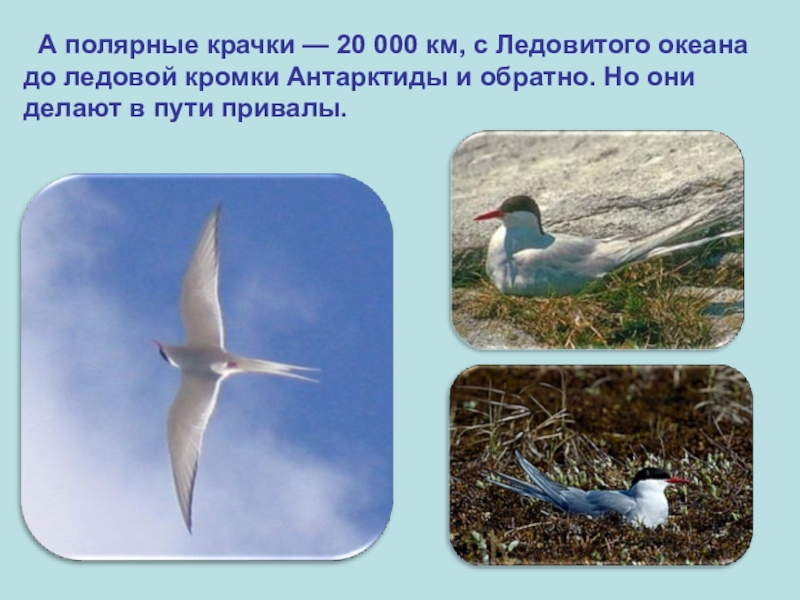 А полярные крачки — 20 000 км, с Ледовитого океана до ледовой кромки Антарктиды и обратно. Но они делают в пути привалы.